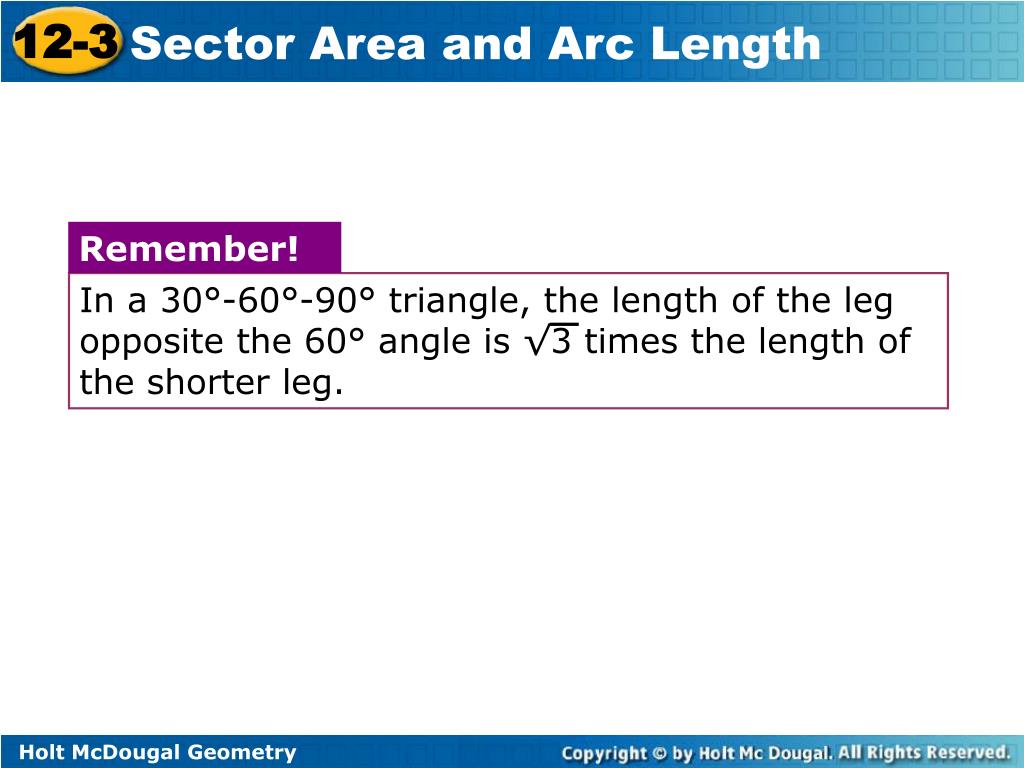 12-3 Sector Area and Arc Length

Remember!

In a 30°-60°-90° triangle, the length of the leg opposite the 60° angle is $\sqrt{3}$ times the length of the shorter leg.

Holt McDougal Geometry

Copyright © by Holt Mc Dougal. All Rights Reserved.